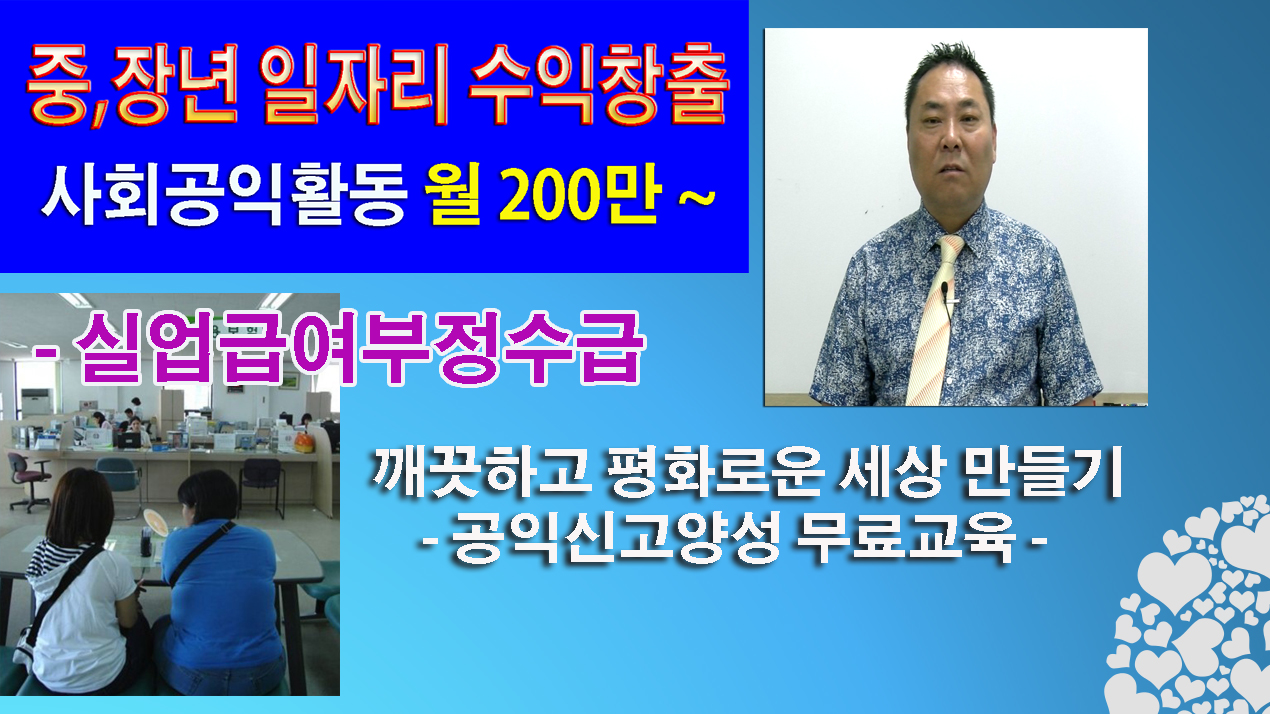 중,장년 일자리 수익창출
사회공익활동 월 200만 ~

- 실업급여부정수급

깨끗하고 평화로운 세상 만들기
- 공익신고양성 무료교육 -